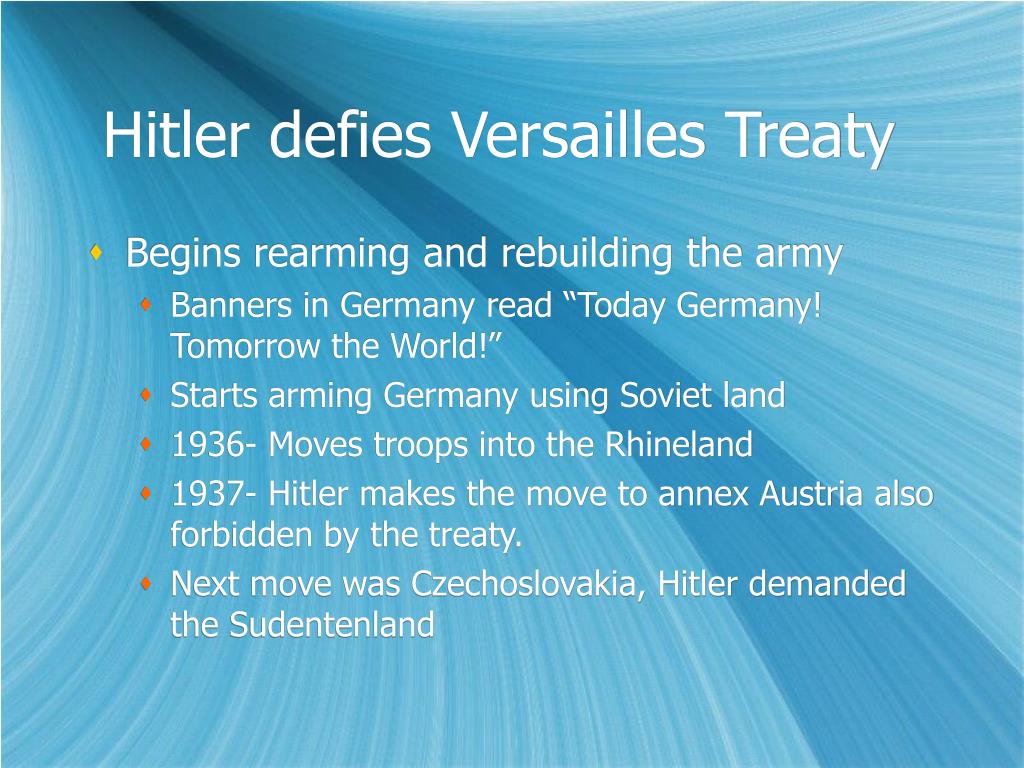 Hitler defies Versailles Treaty

Begins rearming and rebuilding the army

Banners in Germany read “Today Germany! Tomorrow the World!”

Starts arming Germany using Soviet land

1936- Moves troops into the Rhineland

1937- Hitler makes the move to annex Austria also forbidden by the treaty.

Next move was Czechoslovakia, Hitler demanded the Sudentenland